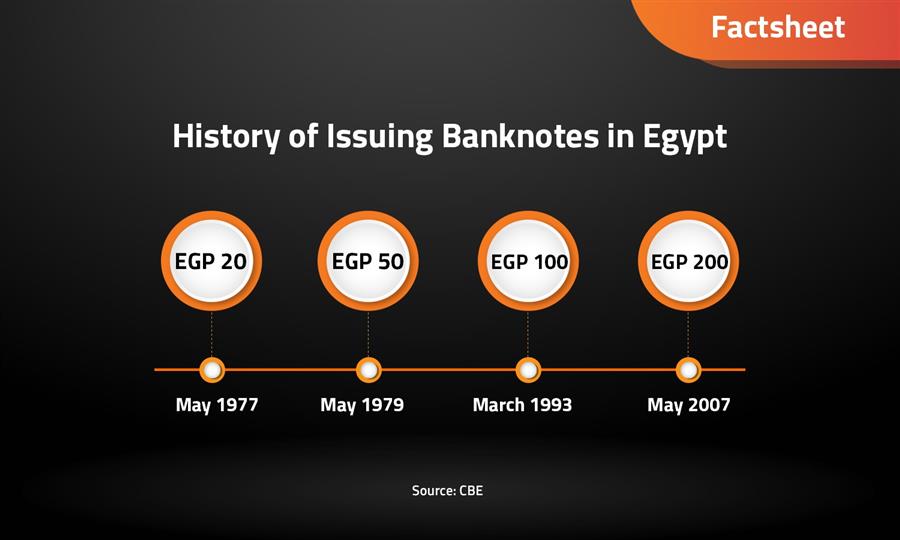 Factsheet

History of Issuing Banknotes in Egypt

EGP 20

EGP 50

EGP 100

EGP 200

May 1977

May 1979

March 1993

May 2007

Source: CBE